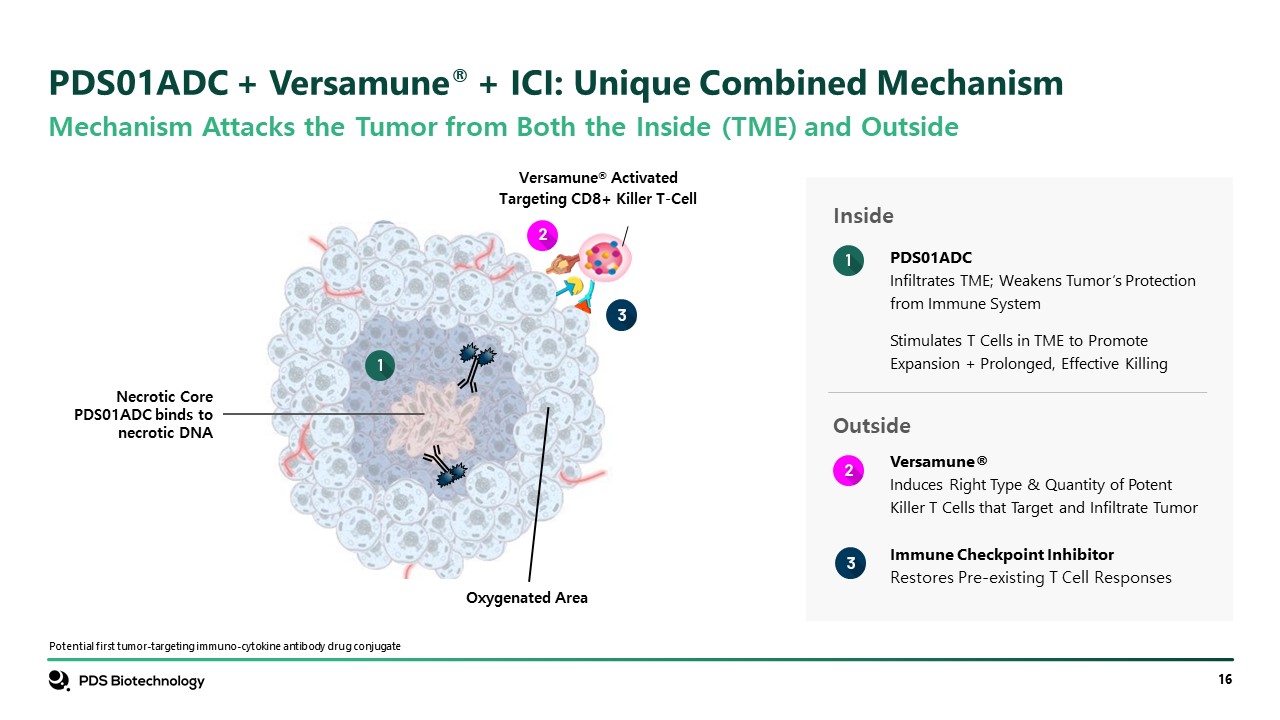 PDS01ADC + Versamune® + ICI: Unique Combined Mechanism

Mechanism Attacks the Tumor from Both the Inside (TME) and Outside

Versamune® Activated Targeting CD8+ Killer T-Cell

2

3

1

Necrotic Core PDS01ADC binds to necrotic DNA

Oxygenated Area

Inside

1 PDS01ADC
Infiltrates TME; Weakens Tumor's Protection from Immune System

Stimulates T Cells in TME to Promote Expansion + Prolonged, Effective Killing

Outside

2 Versamune®
Induces Right Type & Quantity of Potent Killer T Cells that Target and Infiltrate Tumor

3 Immune Checkpoint Inhibitor
Restores Pre-existing T Cell Responses

Potential first tumor-targeting immuno-cytokine antibody drug conjugate

PDS Biotechnology

16